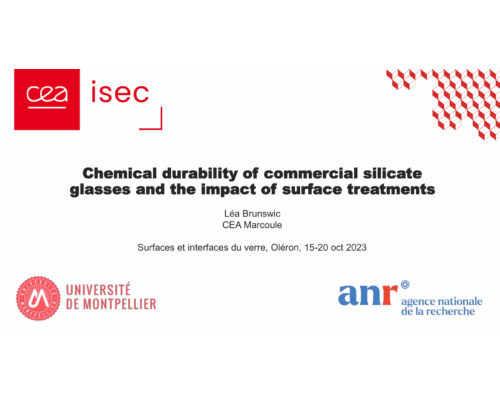 cea isec

Chemical durability of commercial silicate glasses and the impact of surface treatments

Léa Brunswic
CEA Marcoule

Surfaces et interfaces du verre, Oléron, 15-20 oct 2023

UNIVERSITÉ DE MONTPELLIER

anr agence nationale de la recherche